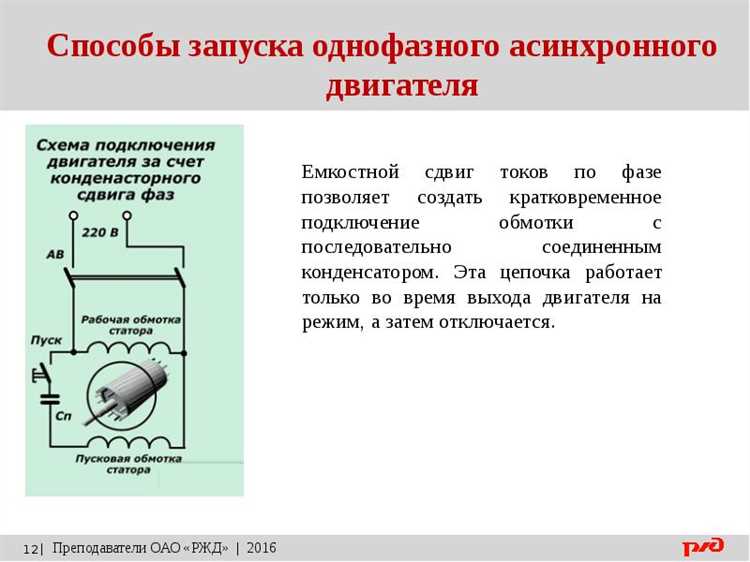 Способы запуска однофазного асинхронного двигателя

Схема подключения двигателя за счет конденасторного сдвига фаз

220 В

АВ

Рабочая обмотка статора

Пуск

Сп

Пусковая обмотка статора

Емкостной сдвиг токов по фазе позволяет создать кратковременное подключение обмотки с последовательно соединенным конденсатором. Эта цепочка работает только во время выхода двигателя на режим, а затем отключается.

12| Преподаватели ОАО «РЖД» | 2016

РЖД